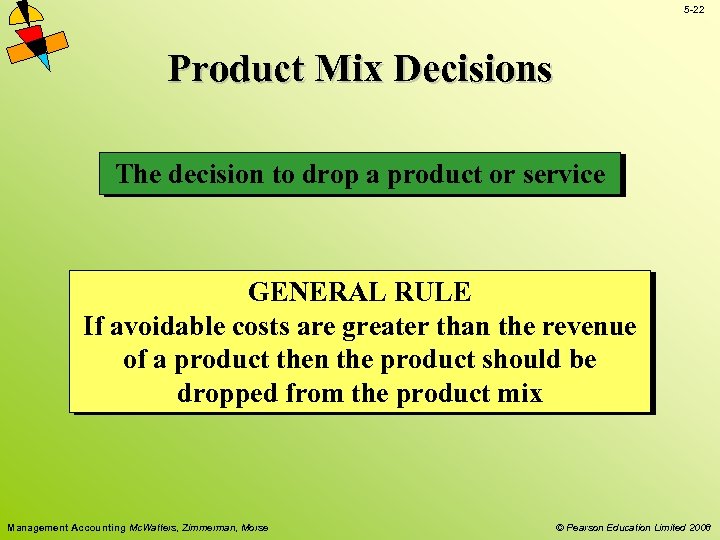 5-22

Product Mix Decisions

The decision to drop a product or service

GENERAL RULE
If avoidable costs are greater than the revenue of a product then the product should be dropped from the product mix

Management Accounting McWatters, Zimmerman, Morse

© Pearson Education Limited 2008